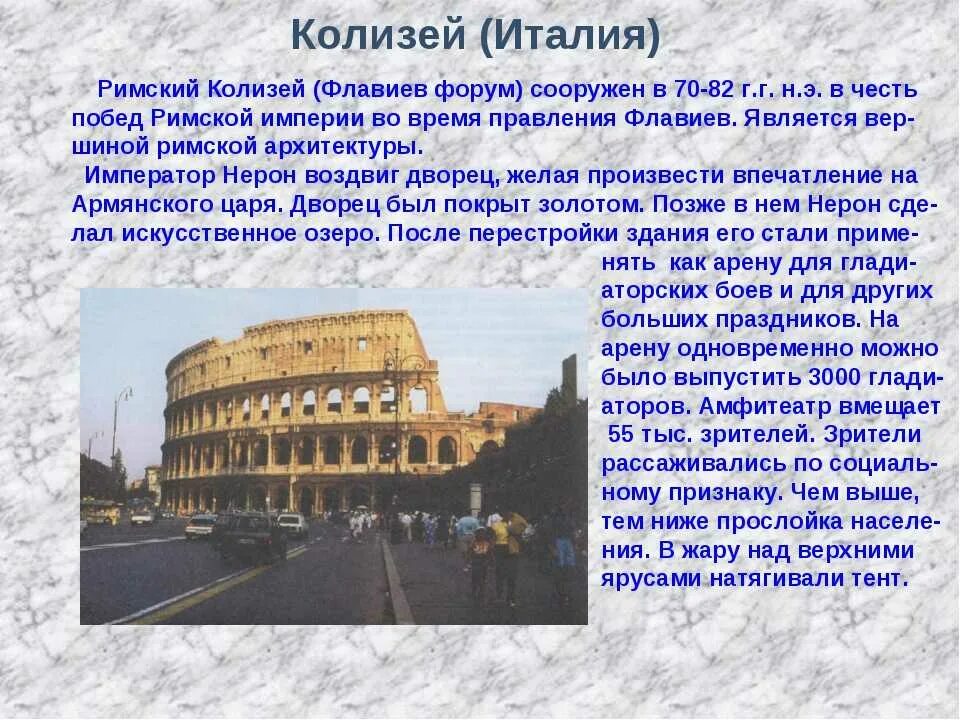 Колизей (Италия)

Римский Колизей (Флавиев форум) сооружен в 70-82 г.г. н.э. в честь побед Римской империи во время правления Флавиев. Является вершиной римской архитектуры.

Император Нерон воздвиг дворец, желая произвести впечатление на Армянского царя. Дворец был покрыт золотом. Позже в нем Нерон сделал искусственное озеро. После перестройки здания его стали применять как арену для гладиаторских боев и для других больших праздников. На арену одновременно можно было выпустить 3000 гладиаторов. Амфитеатр вмещает 55 тыс. зрителей. Зрители рассаживались по социальному признаку. Чем выше, тем ниже прослойка населения. В жару над верхними ярусами натягивали тент.